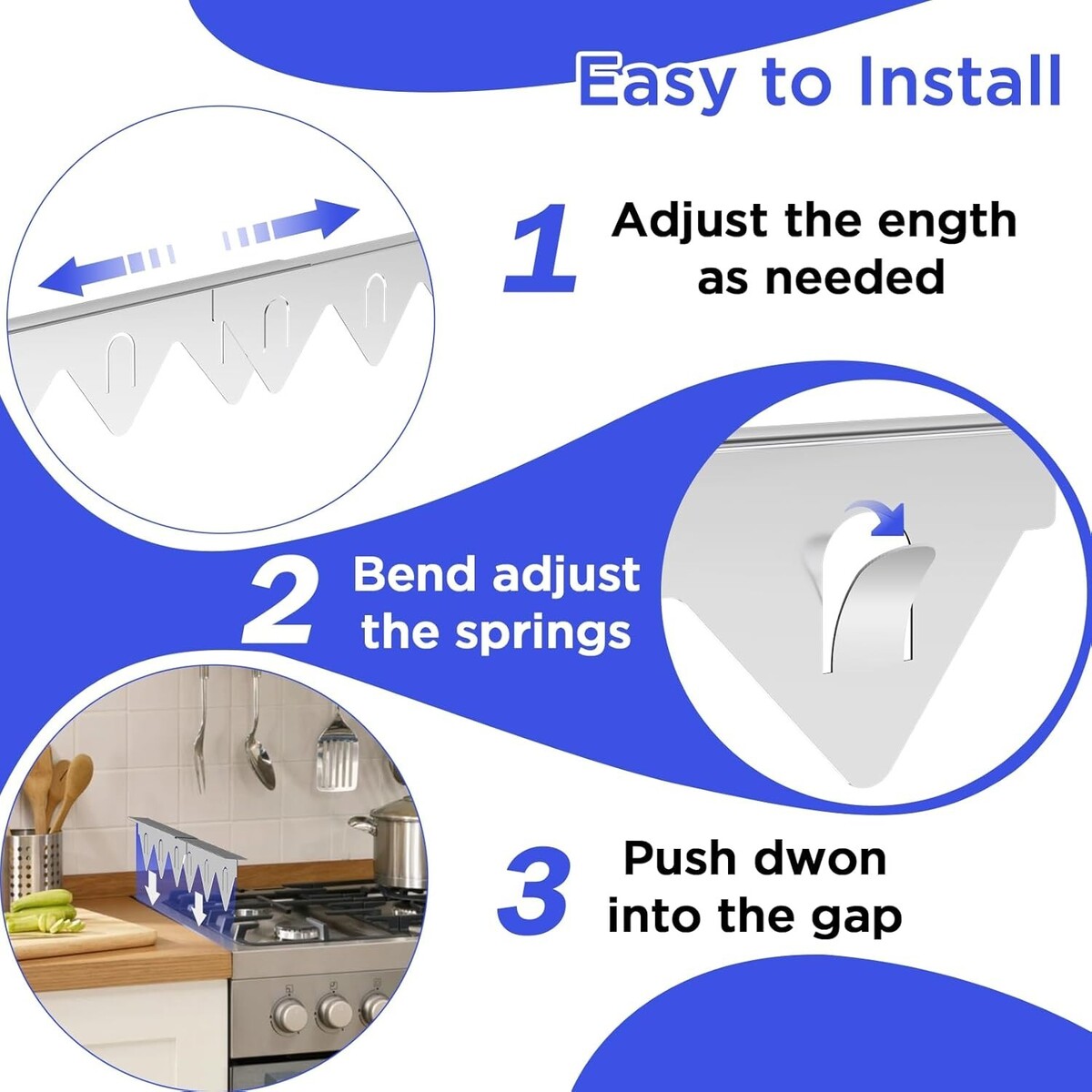 Easy to Install

1 Adjust the ength as needed

2 Bend adjust the springs

3 Push dwon into the gap